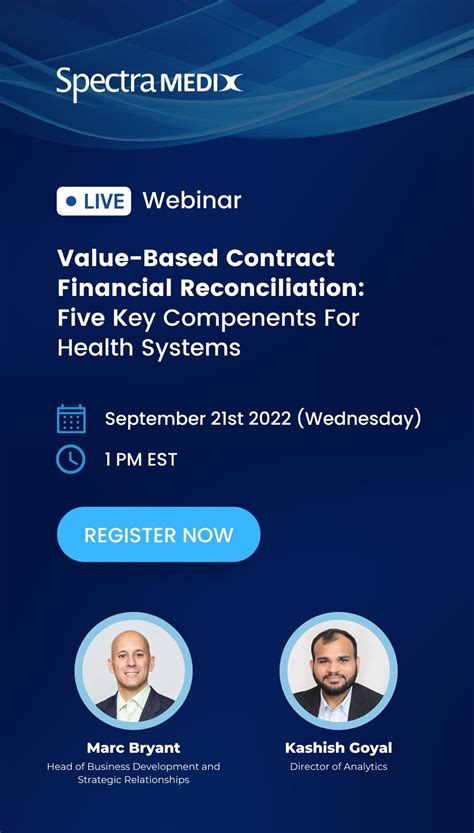 Spectra MEDIX

LIVE Webinar

Value-Based Contract Financial Reconciliation: Five Key Compenents For Health Systems

September 21st 2022 (Wednesday)

1 PM EST

REGISTER NOW

Marc Bryant
Head of Business Development and Strategic Relationships

Kashish Goyal
Director of Analytics